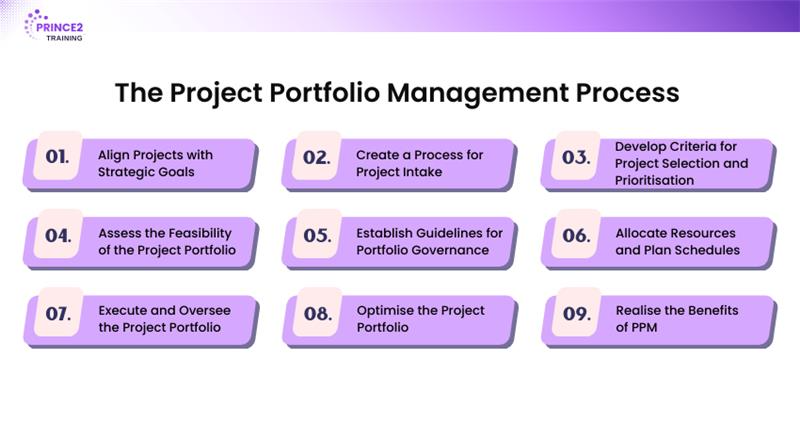 PRINCE2 TRAINING

The Project Portfolio Management Process

01. Align Projects with Strategic Goals

02. Create a Process for Project Intake

03. Develop Criteria for Project Selection and Prioritisation

04. Assess the Feasibility of the Project Portfolio

05. Establish Guidelines for Portfolio Governance

06. Allocate Resources and Plan Schedules

07. Execute and Oversee the Project Portfolio

08. Optimise the Project Portfolio

09. Realise the Benefits of PPM